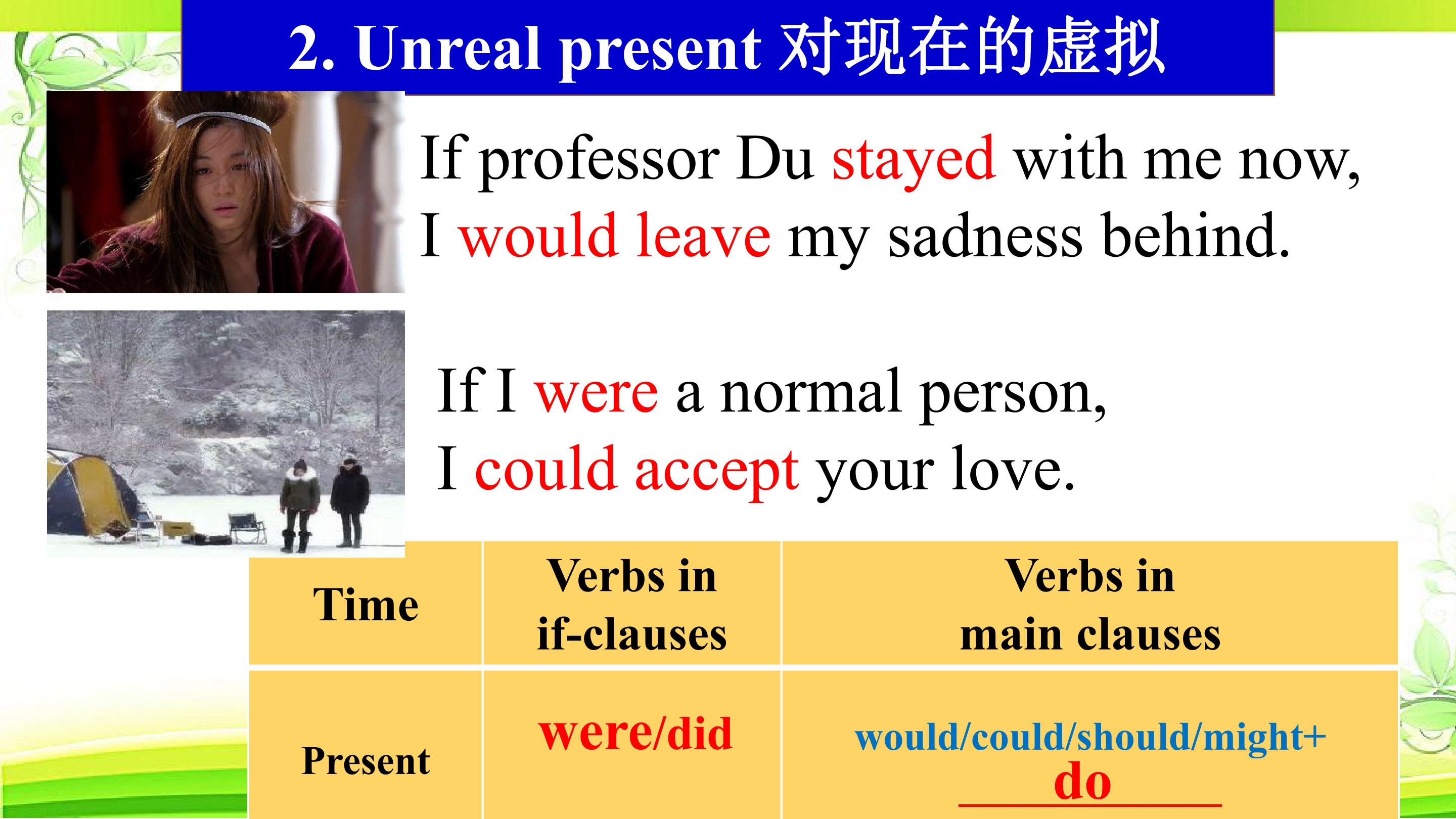 2. Unreal present 对现在的虚拟

If professor Du stayed with me now, I would leave my sadness behind.

If I were a normal person, I could accept your love.

| Time | Verbs in if-clauses | Verbs in main clauses |
|---|---|---|
| Present | were/did | would/could/should/might+ do |